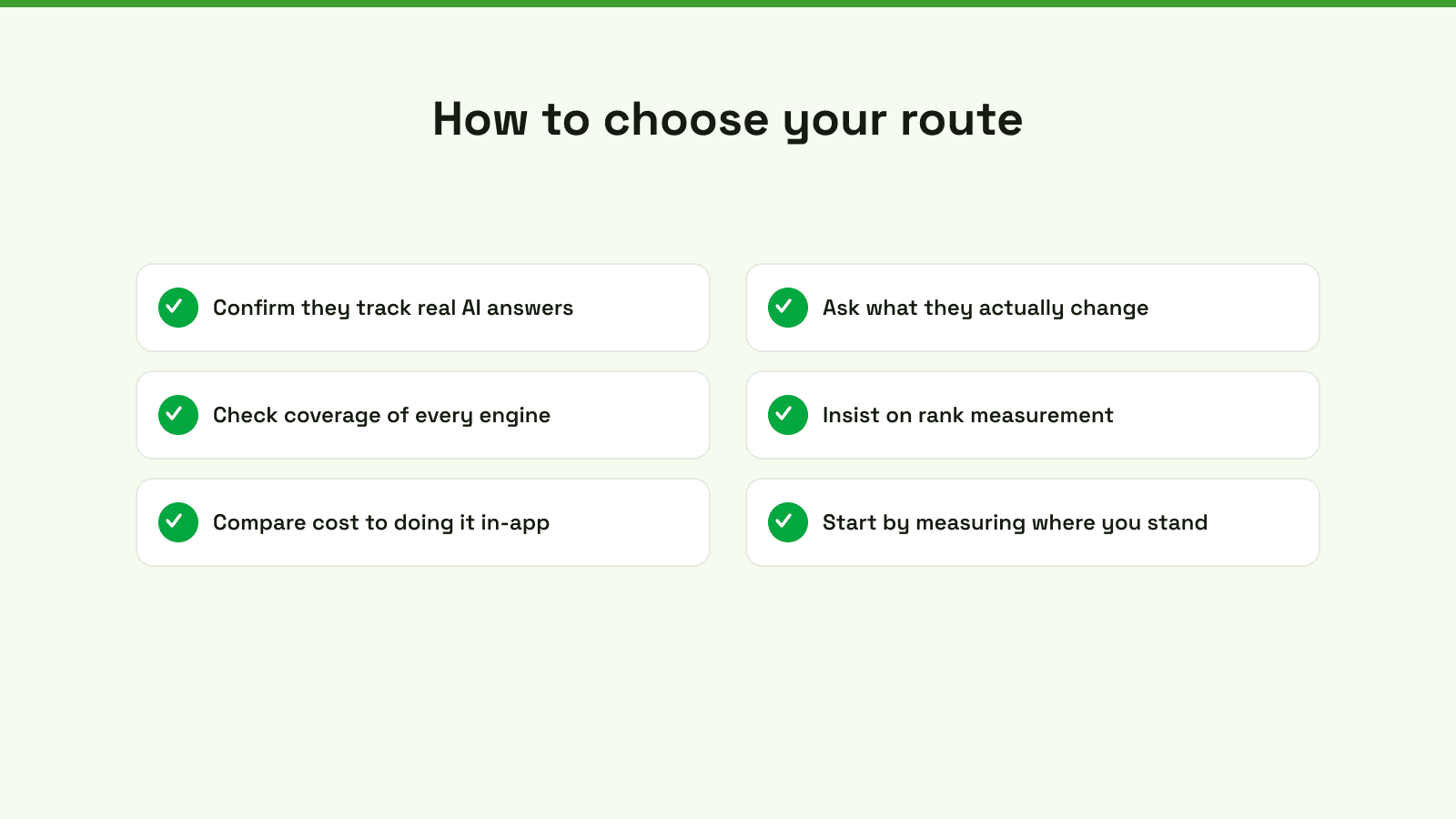 How to choose your route

Confirm they track real AI answers

Check coverage of every engine

Compare cost to doing it in-app

Ask what they actually change

Insist on rank measurement

Start by measuring where you stand